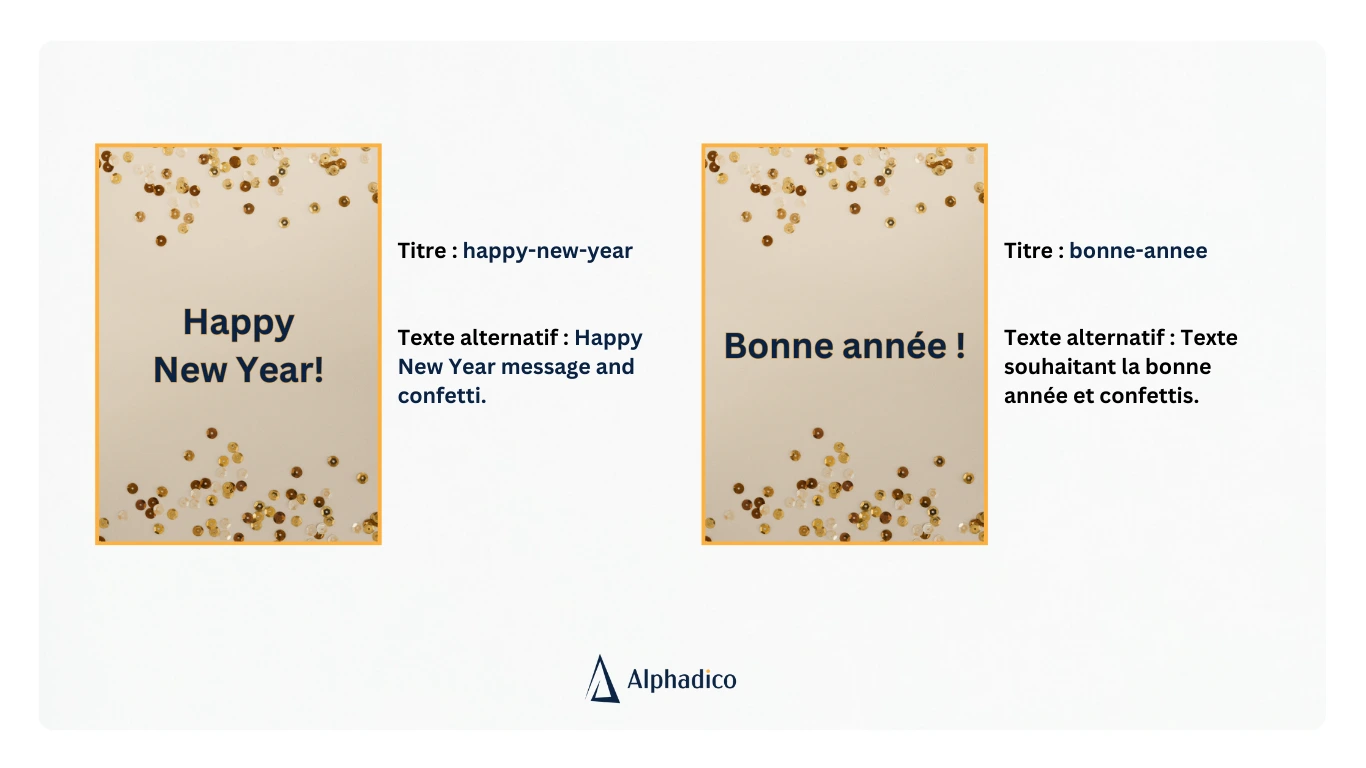 Happy New Year!

Titre : happy-new-year

Texte alternatif : Happy New Year message and confetti.

Bonne année !

Titre : bonne-annee

Texte alternatif : Texte souhaitant la bonne année et confettis.

Alphadico